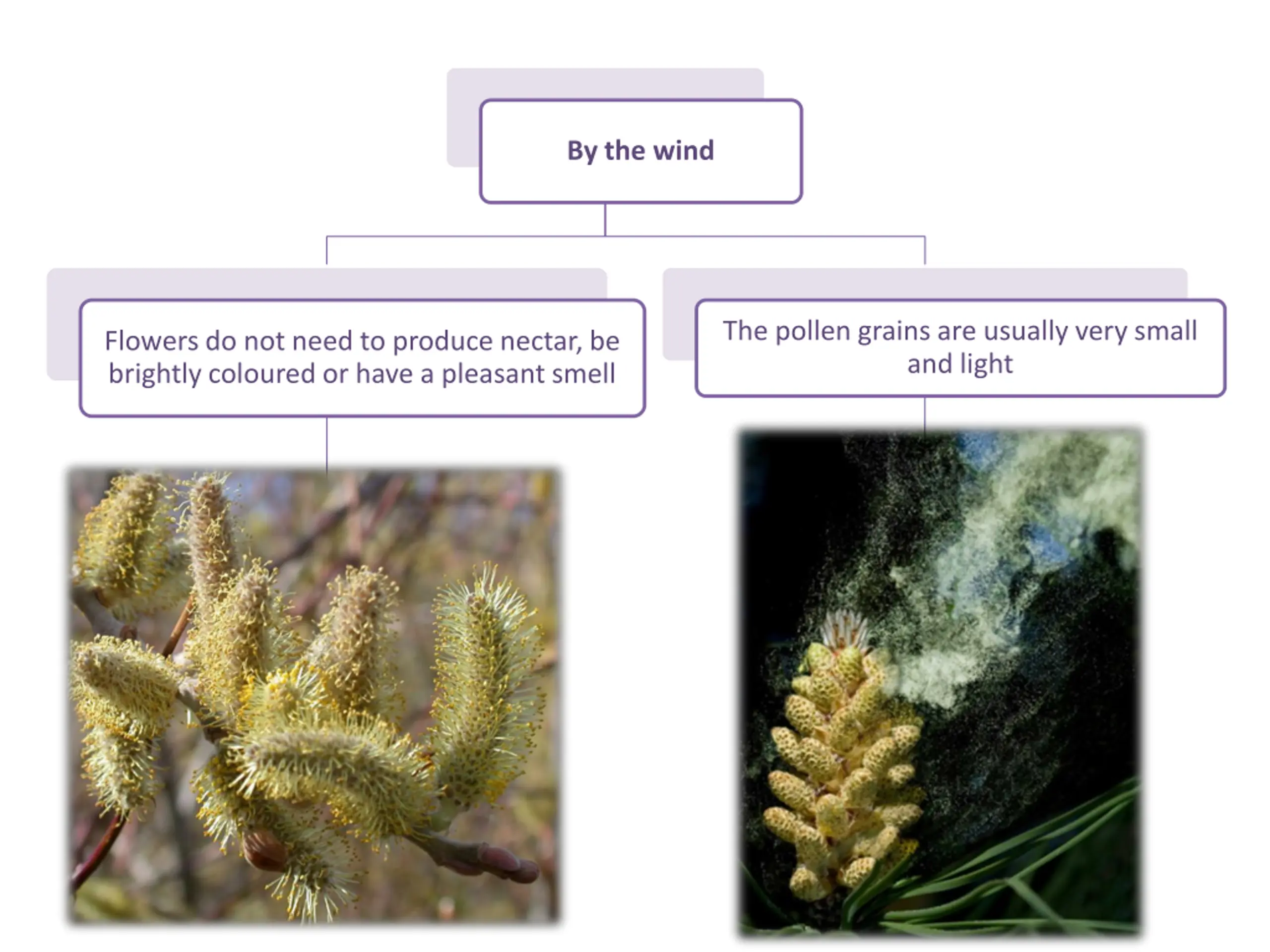 By the wind

Flowers do not need to produce nectar, be brightly coloured or have a pleasant smell

The pollen grains are usually very small and light